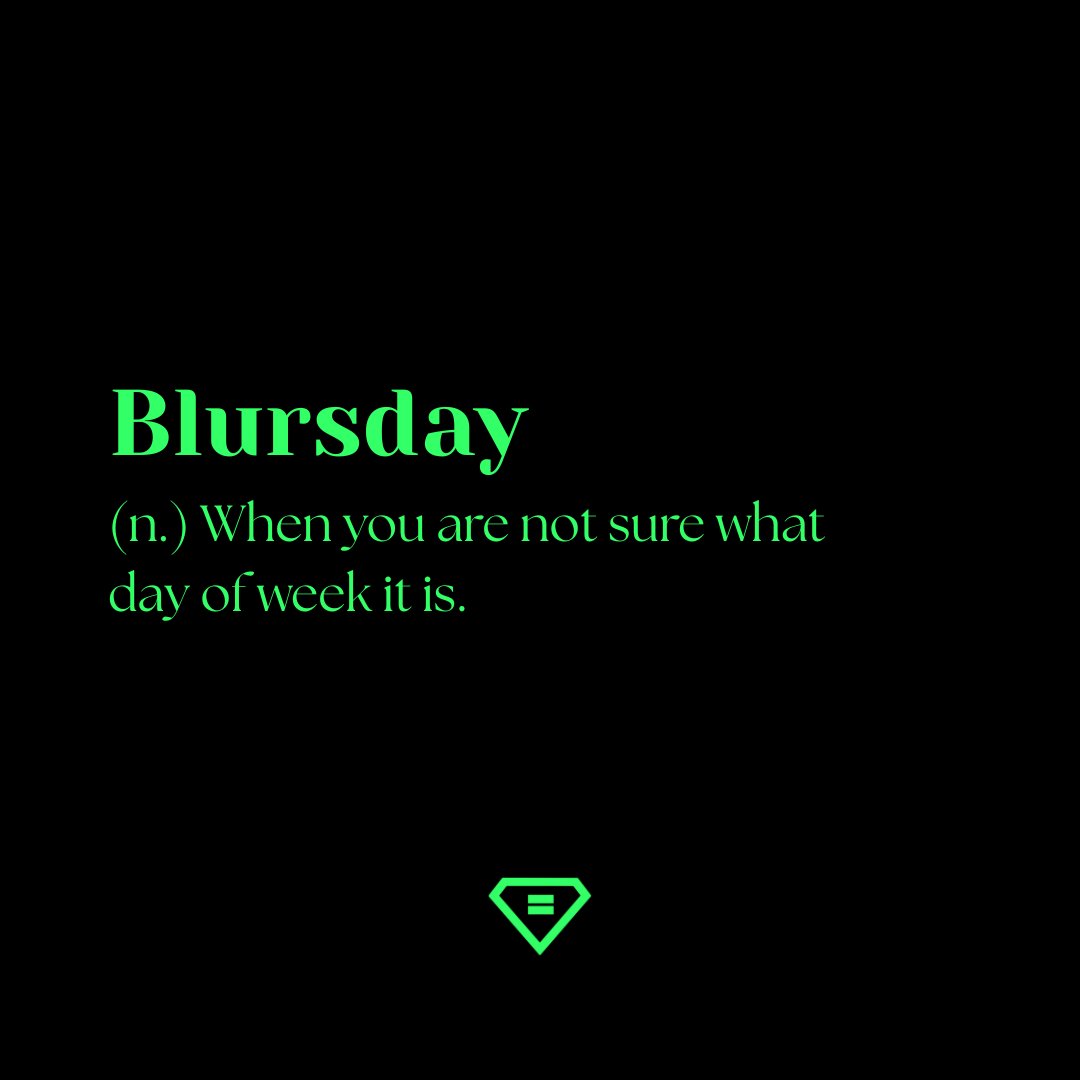 Blursday

(n.) When you are not sure what day of week it is.